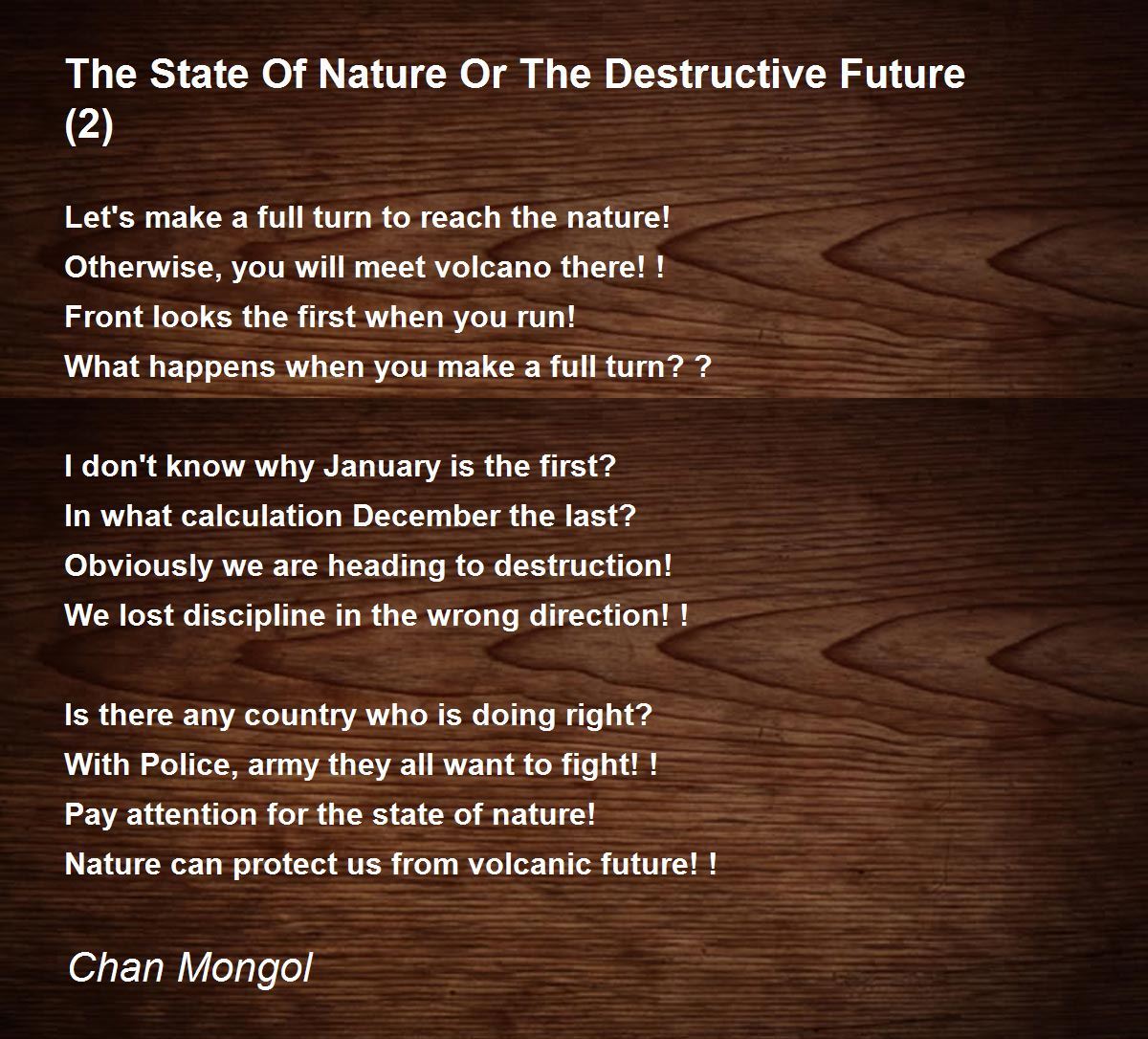 The State Of Nature Or The Destructive Future (2)

Let's make a full turn to reach the nature!
Otherwise, you will meet volcano there! !
Front looks the first when you run!
What happens when you make a full turn? ?

I don't know why January is the first?
In what calculation December the last?
Obviously we are heading to destruction!
We lost discipline in the wrong direction! !

Is there any country who is doing right?
With Police, army they all want to fight! !
Pay attention for the state of nature!
Nature can protect us from volcanic future! !

Chan Mongol